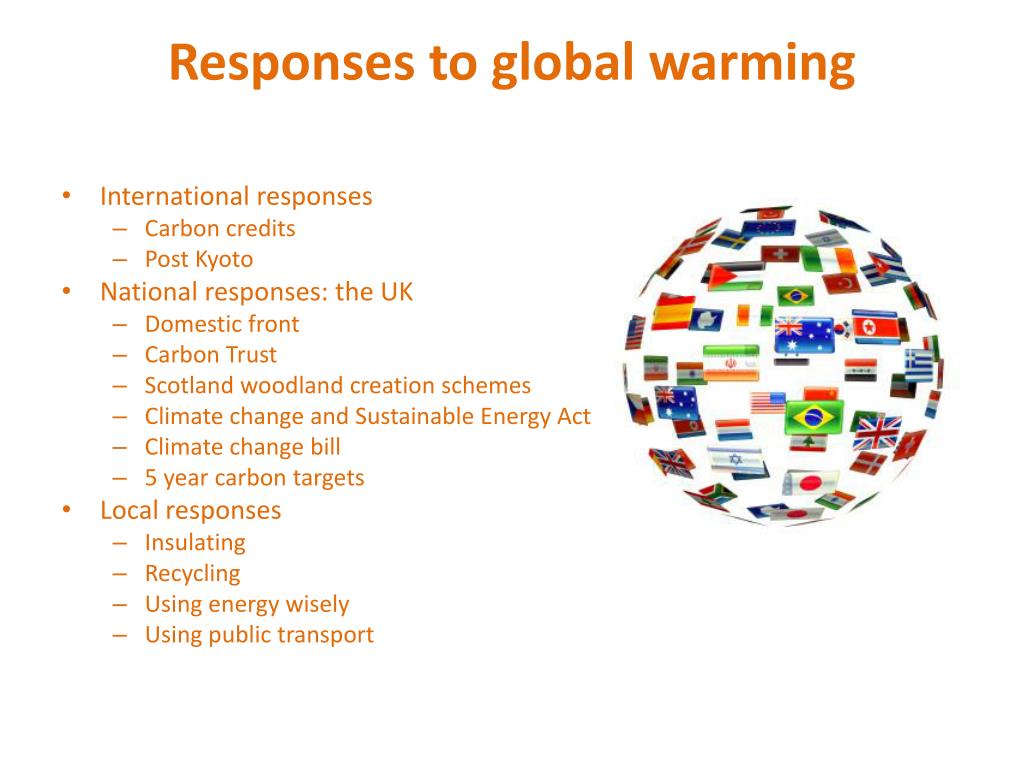 Responses to global warming

• International responses
  – Carbon credits
  – Post Kyoto
• National responses: the UK
  – Domestic front
  – Carbon Trust
  – Scotland woodland creation schemes
  – Climate change and Sustainable Energy Act
  – Climate change bill
  – 5 year carbon targets
• Local responses
  – Insulating
  – Recycling
  – Using energy wisely
  – Using public transport